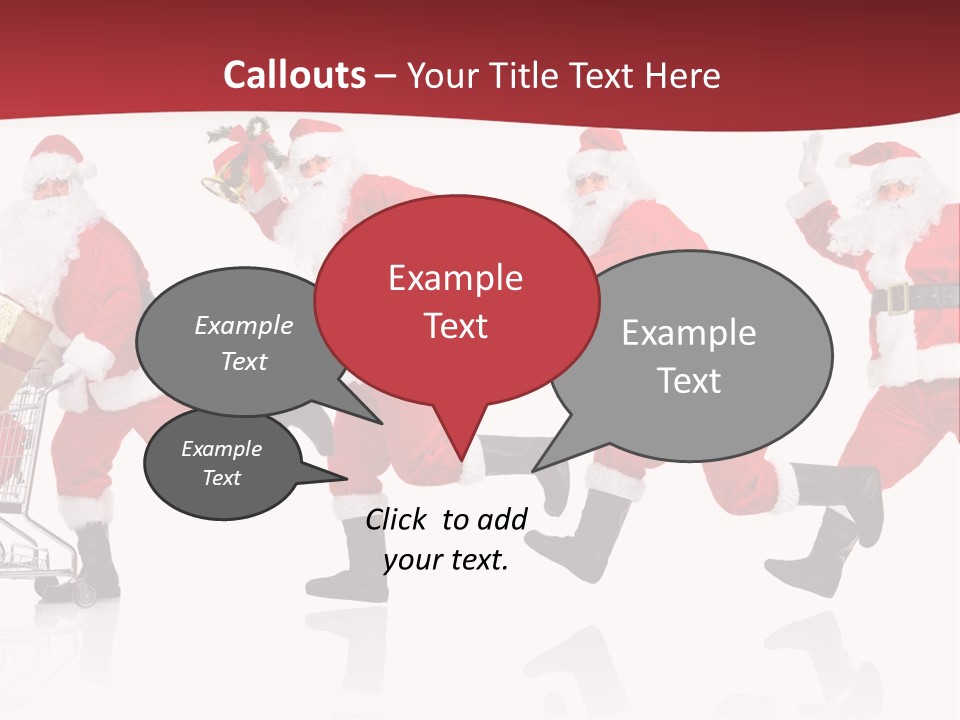 Callouts – Your Title Text Here

Example Text

Example Text

Example Text

Example Text

Click to add your text.